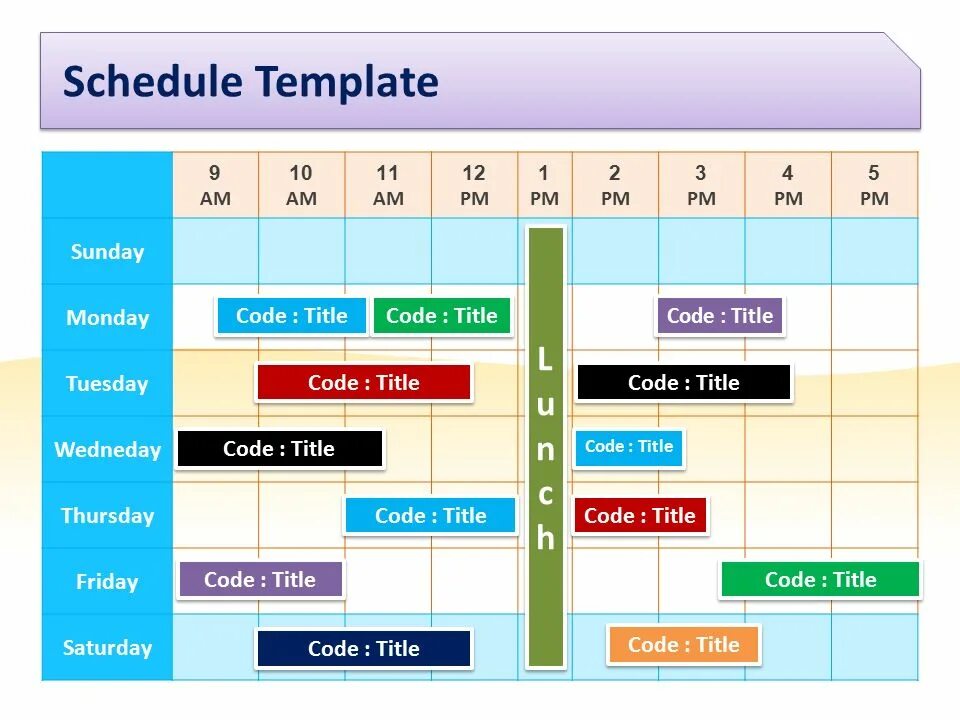 Schedule Template

| | 9 AM | 10 AM | 11 AM | 12 PM | 1 PM | 2 PM | 3 PM | 4 PM | 5 PM |
|---|---|---|---|---|---|---|---|---|---|
| Sunday | | | | | Lunch | | | | |
| Monday | Code : Title | | Code : Title | | | | Code : Title | | |
| Tuesday | | Code : Title | | | | Code : Title | | | |
| Wedneday | Code : Title | | | | | Code : Title | | | |
| Thursday | | | Code : Title | | | Code : Title | | | |
| Friday | Code : Title | | | | | | | Code : Title | |
| Saturday | | Code : Title | | | | Code : Title | | | |